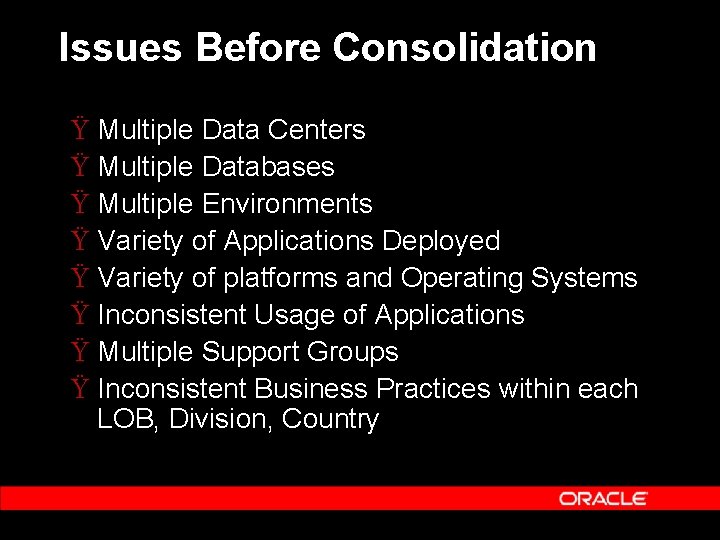 Issues Before Consolidation

Ÿ Multiple Data Centers
Ÿ Multiple Databases
Ÿ Multiple Environments
Ÿ Variety of Applications Deployed
Ÿ Variety of platforms and Operating Systems
Ÿ Inconsistent Usage of Applications
Ÿ Multiple Support Groups
Ÿ Inconsistent Business Practices within each LOB, Division, Country

ORACLE